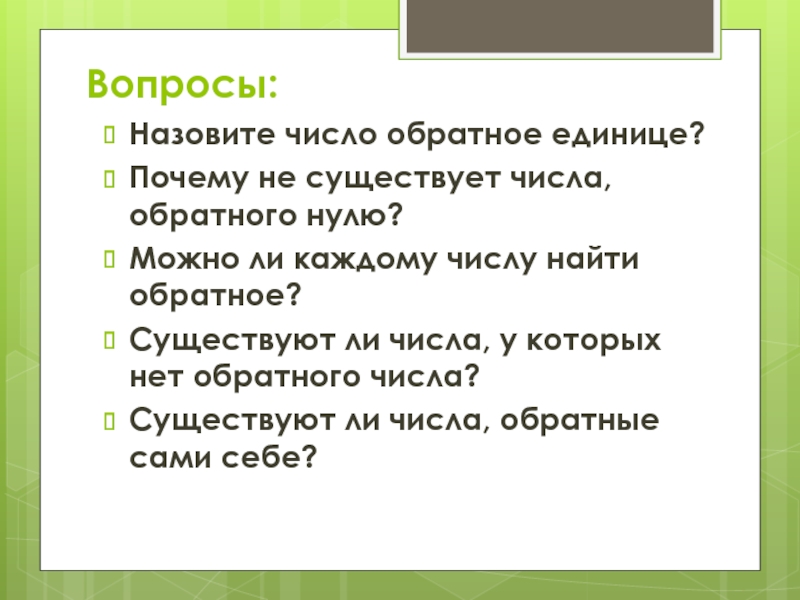 Вопросы:

Назовите число обратное единице?

Почему не существует числа, обратного нулю?

Можно ли каждому числу найти обратное?

Существуют ли числа, у которых нет обратного числа?

Существуют ли числа, обратные сами себе?